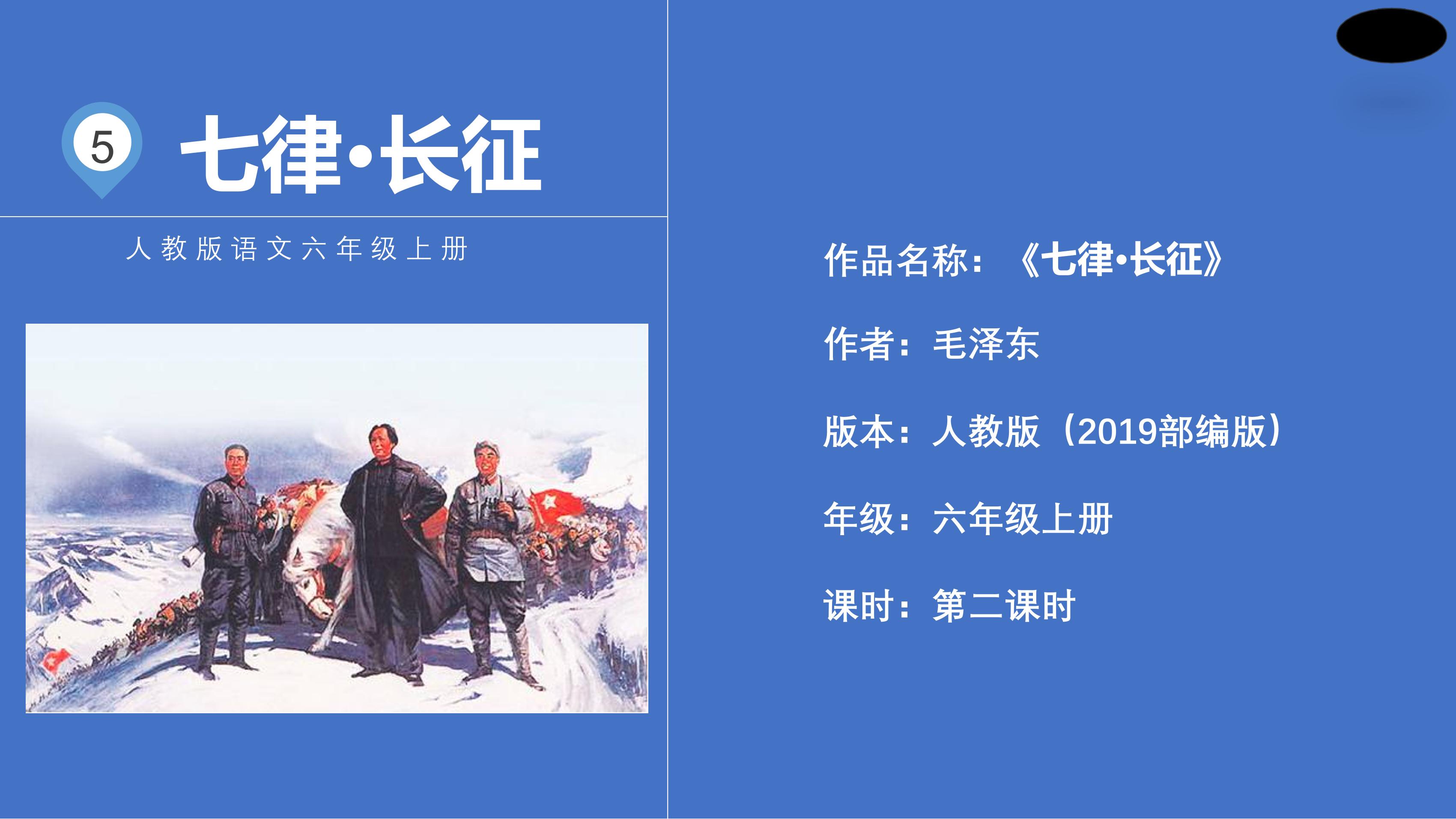 5 七律·长征

人教版语文六年级上册

作品名称：《七律·长征》

作者：毛泽东

版本：人教版（2019部编版）

年级：六年级上册

课时：第二课时